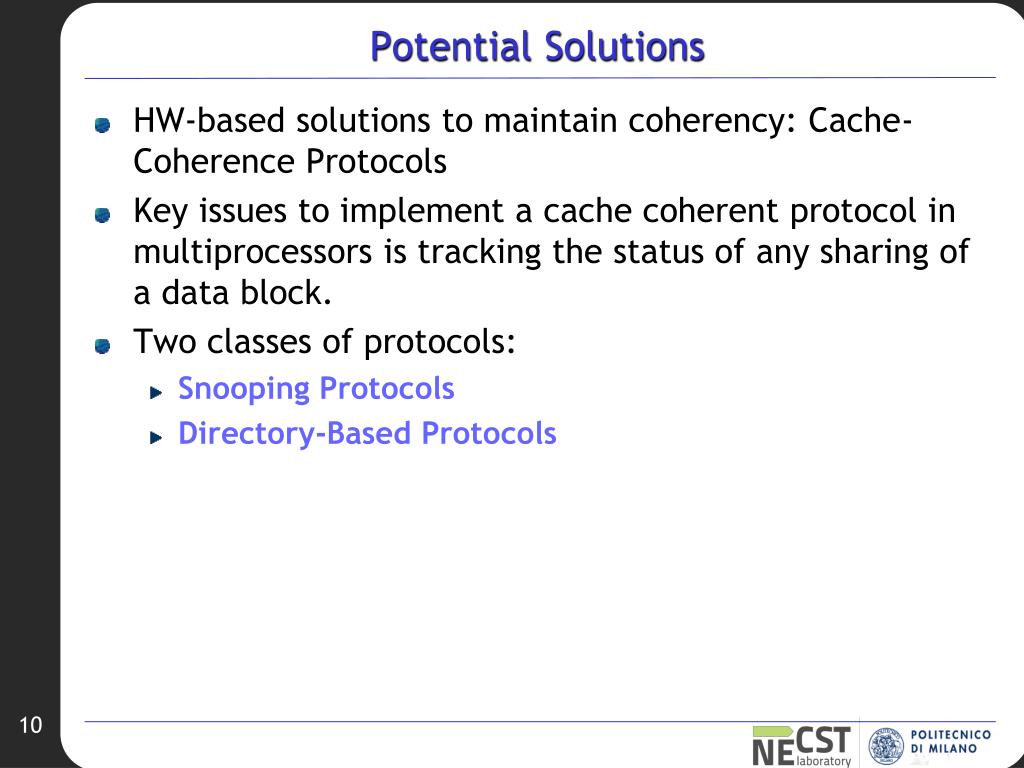 Potential Solutions

HW-based solutions to maintain coherency: Cache-Coherence Protocols

Key issues to implement a cache coherent protocol in multiprocessors is tracking the status of any sharing of a data block.

Two classes of protocols:

Snooping Protocols

Directory-Based Protocols

10

NECST laboratory

POLITECNICO DI MILANO